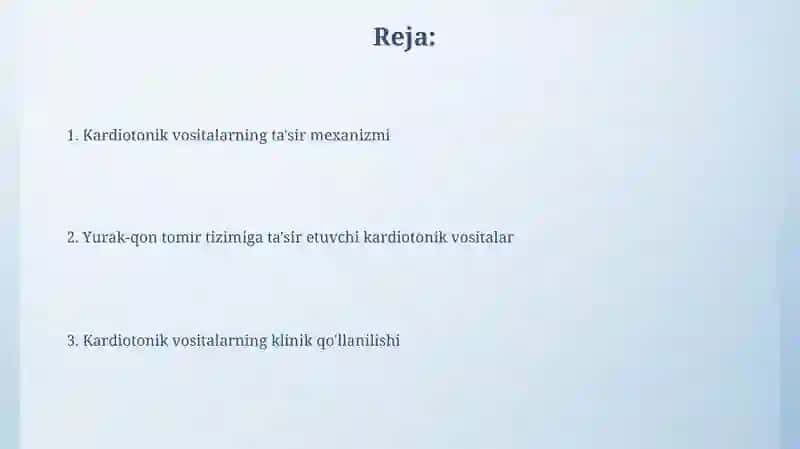 Reja:

1. Kardiotonik vositalarning ta'sir mexanizmi

2. Yurak-qon tomir tizimiga ta'sir etuvchi kardiotonik vositalar

3. Kardiotonik vositalarning klinik qo'llanilishi